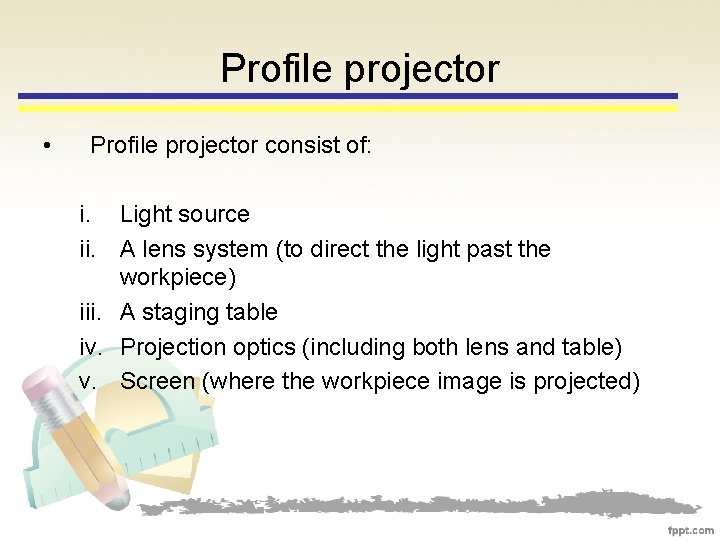 Profile projector

• Profile projector consist of:

i. Light source
ii. A lens system (to direct the light past the workpiece)
iii. A staging table
iv. Projection optics (including both lens and table)
v. Screen (where the workpiece image is projected)

fppt.com